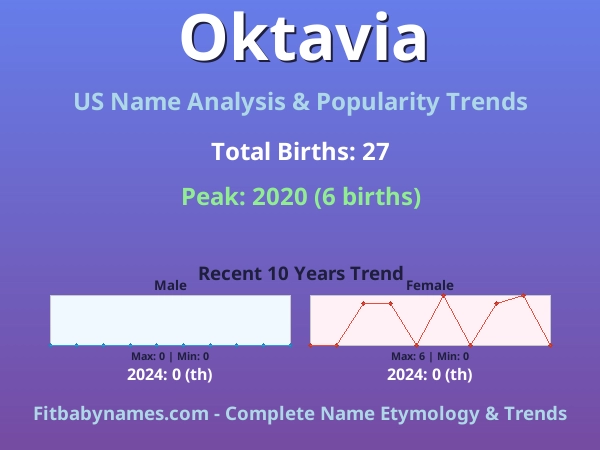 Oktavia

US Name Analysis & Popularity Trends

Total Births: 27

Peak: 2020 (6 births)

Recent 10 Years Trend

Male

Max: 0 | Min: 0

2024: 0 (th)

Female

Max: 6 | Min: 0

2024: 0 (th)

Fitbabynames.com - Complete Name Etymology & Trends